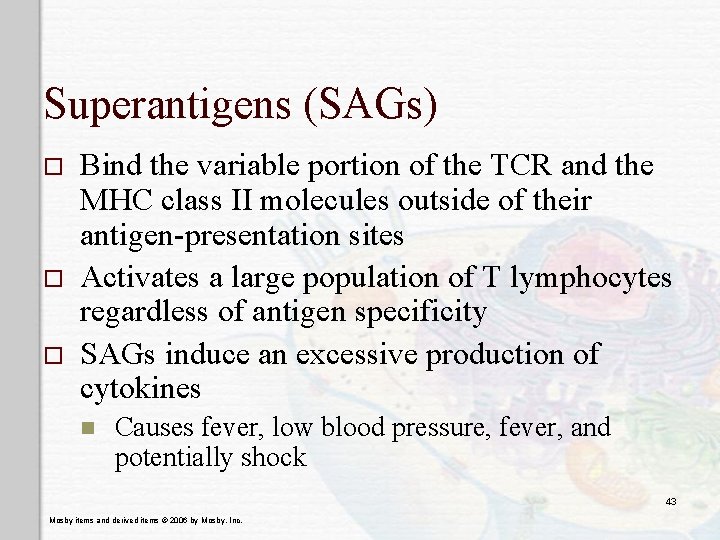 Superantigens (SAGs)

□ Bind the variable portion of the TCR and the MHC class II molecules outside of their antigen-presentation sites

□ Activates a large population of T lymphocytes regardless of antigen specificity

□ SAGs induce an excessive production of cytokines

■ Causes fever, low blood pressure, fever, and potentially shock

43

Mosby items and derived items © 2006 by Mosby, Inc.